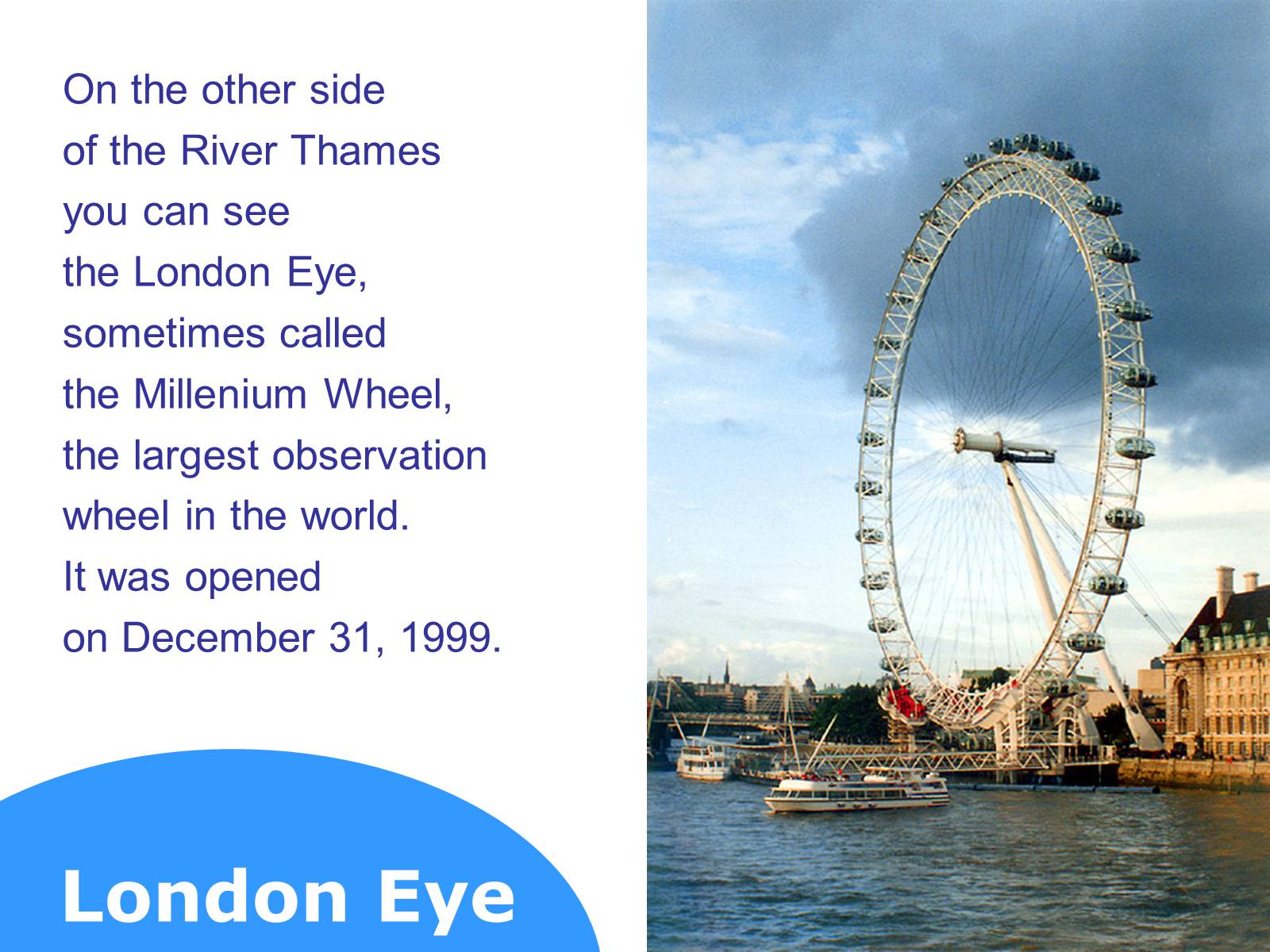 On the other side of the River Thames you can see the London Eye, sometimes called the Millenium Wheel, the largest observation wheel in the world. It was opened on December 31, 1999.

London Eye